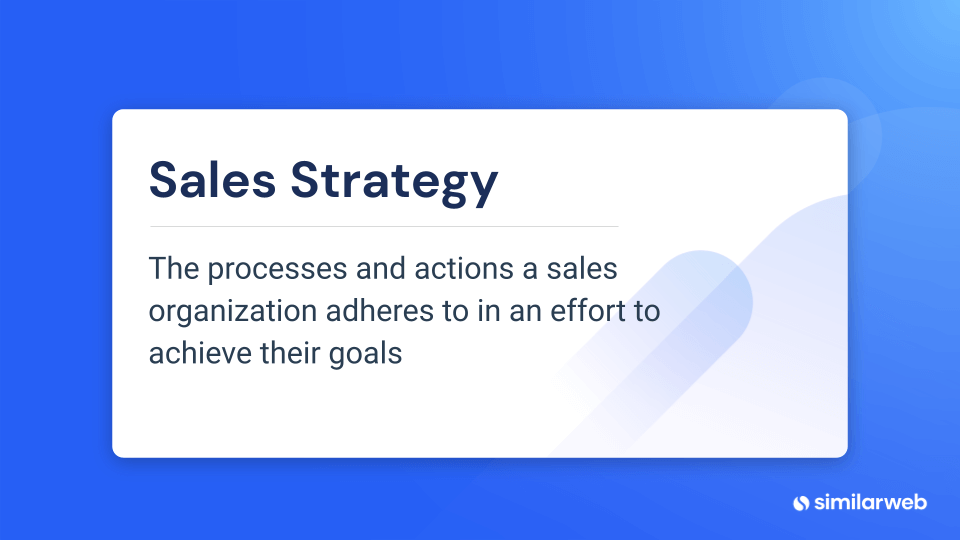 Sales Strategy

The processes and actions a sales organization adheres to in an effort to achieve their goals

similarweb